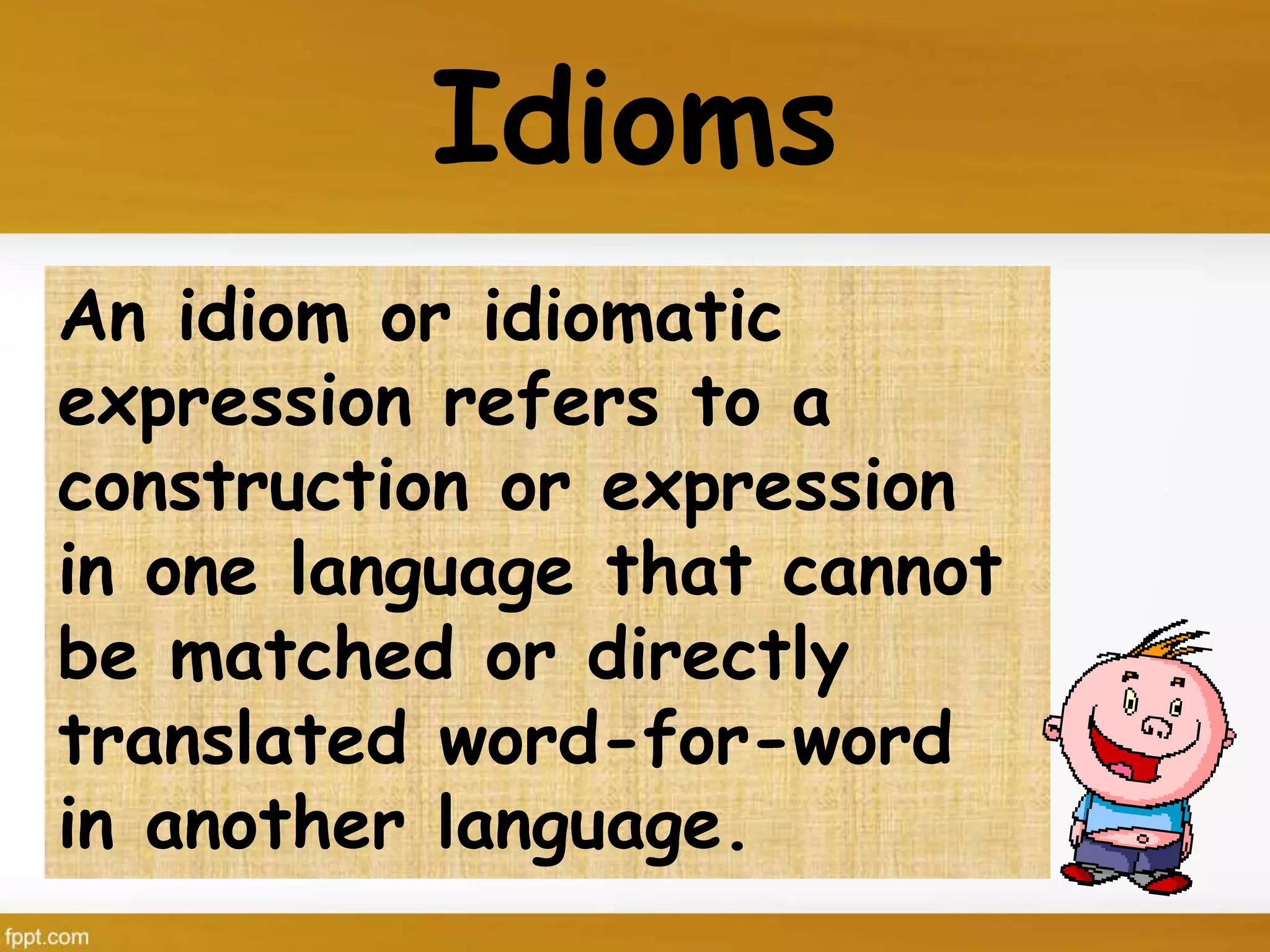 Idioms

An idiom or idiomatic expression refers to a construction or expression in one language that cannot be matched or directly translated word-for-word in another language.

fppt.com